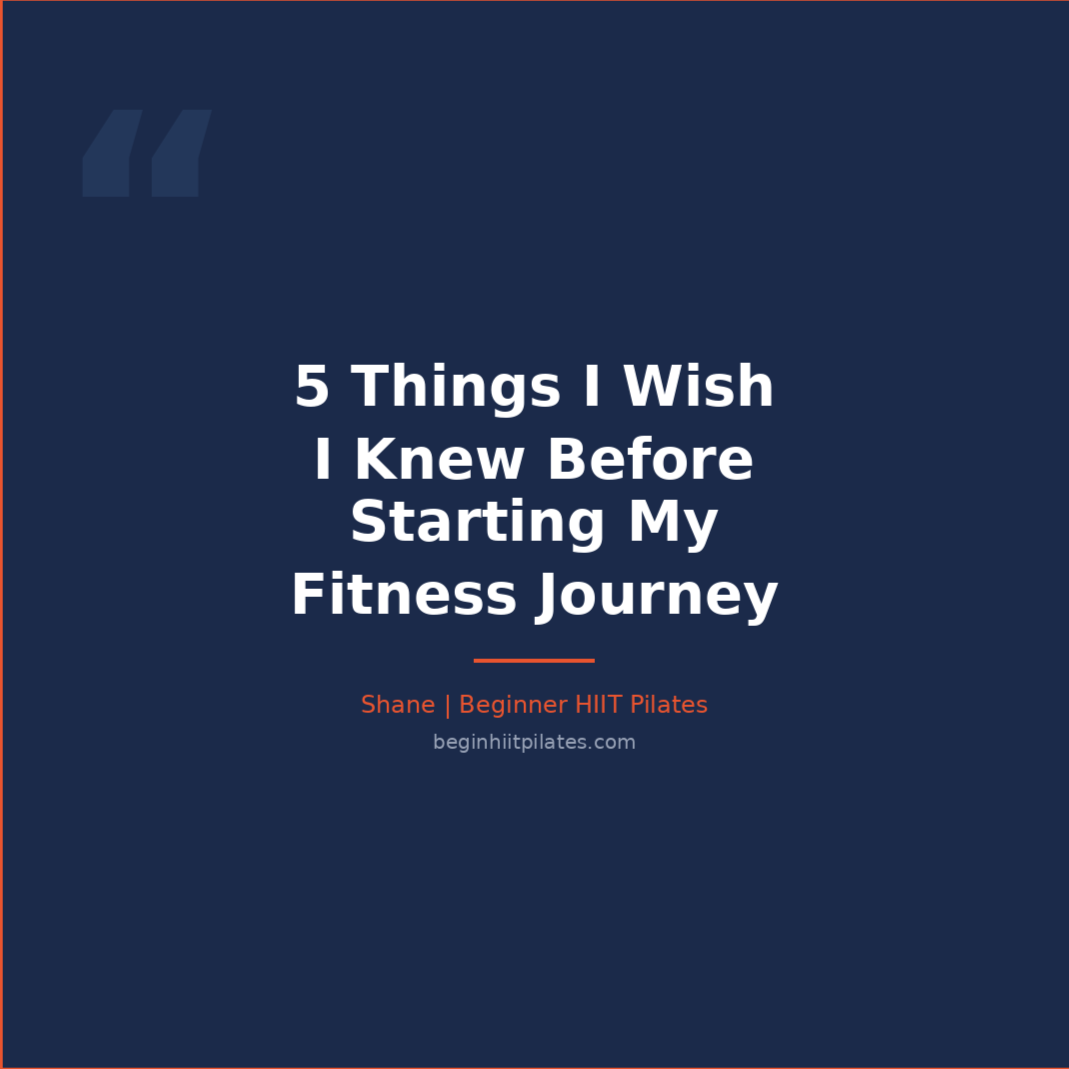 “

5 Things I Wish I Knew Before Starting My Fitness Journey

Shane | Beginner HIIT Pilates

beginhiitpilates.com